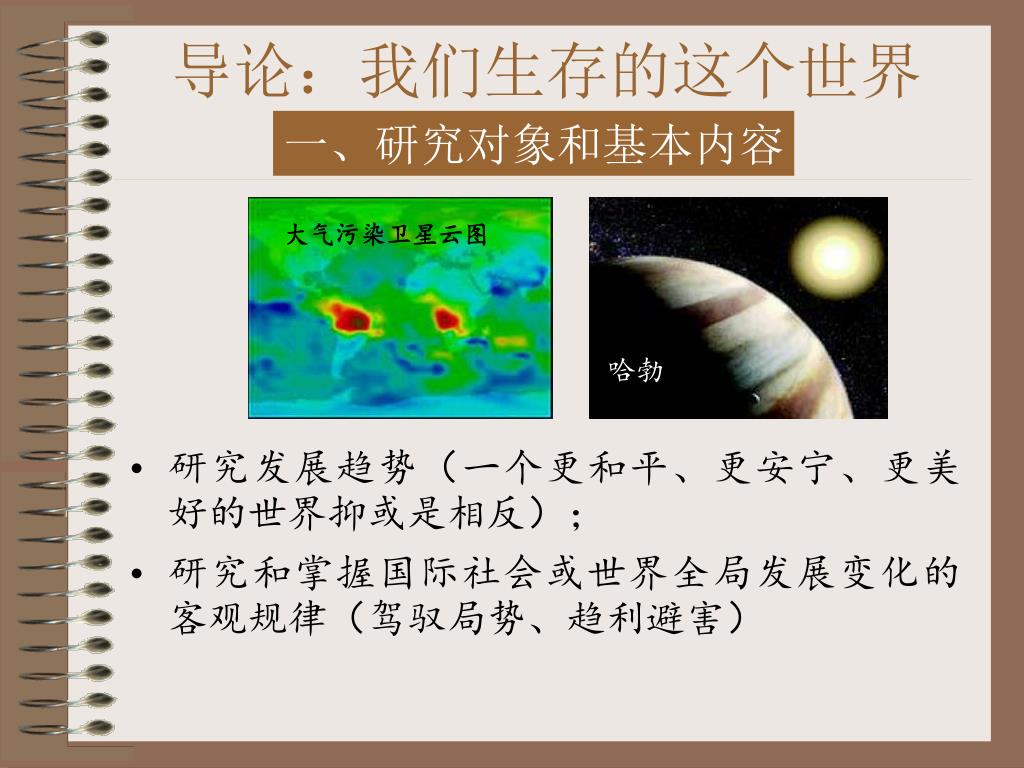 导论：我们生存的这个世界

一、研究对象和基本内容

大气污染卫星云图

哈勃

• 研究发展趋势（一个更和平、更安宁、更美好的世界抑或是相反）；
• 研究和掌握国际社会或世界全局发展变化的客观规律（驾驭局势、趋利避害）